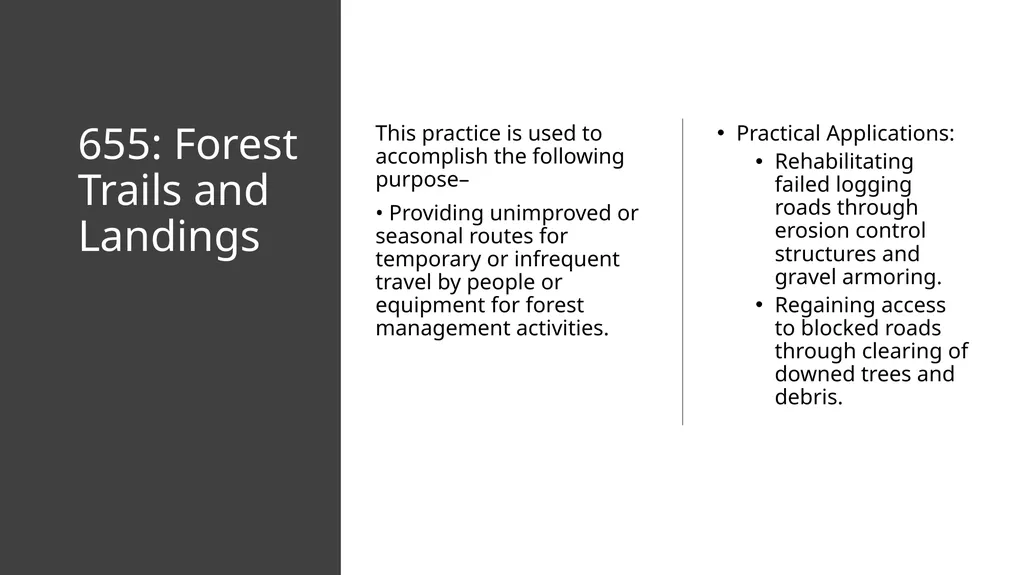 655: Forest Trails and Landings

This practice is used to accomplish the following purpose–

• Providing unimproved or seasonal routes for temporary or infrequent travel by people or equipment for forest management activities.

• Practical Applications:
  • Rehabilitating failed logging roads through erosion control structures and gravel armoring.
  • Regaining access to blocked roads through clearing of downed trees and debris.